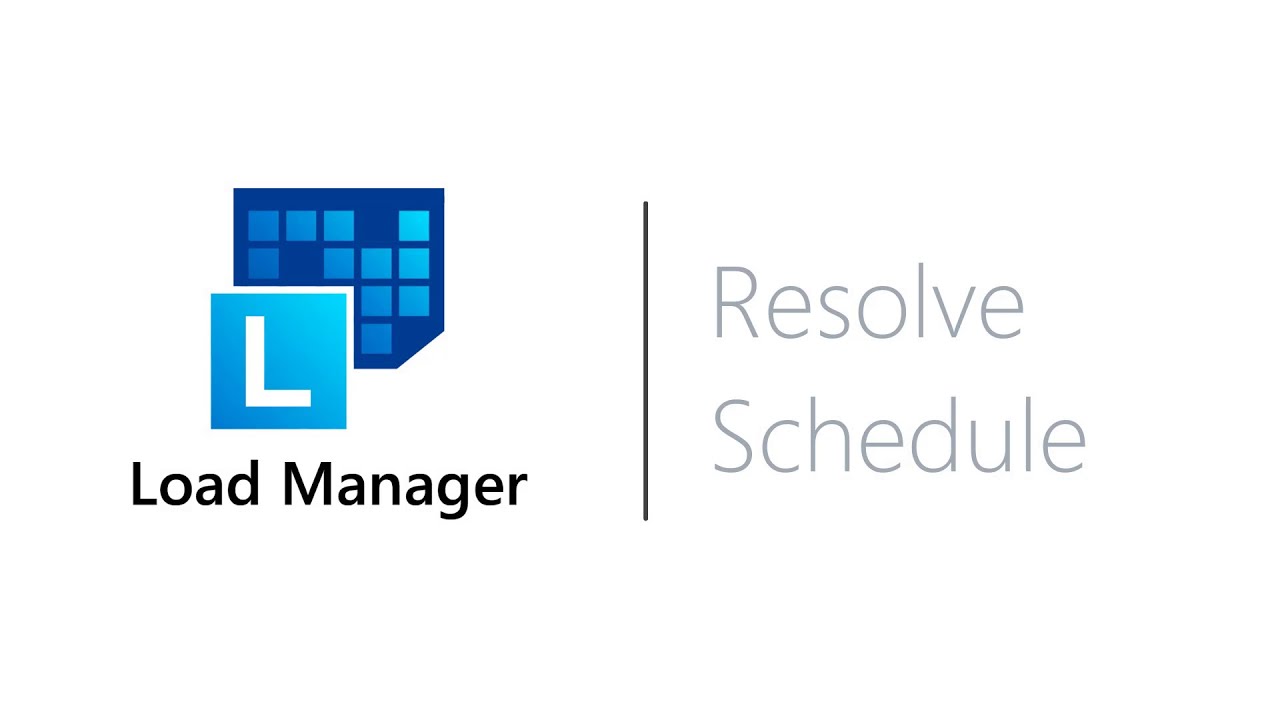 L
Load Manager

Resolve Schedule